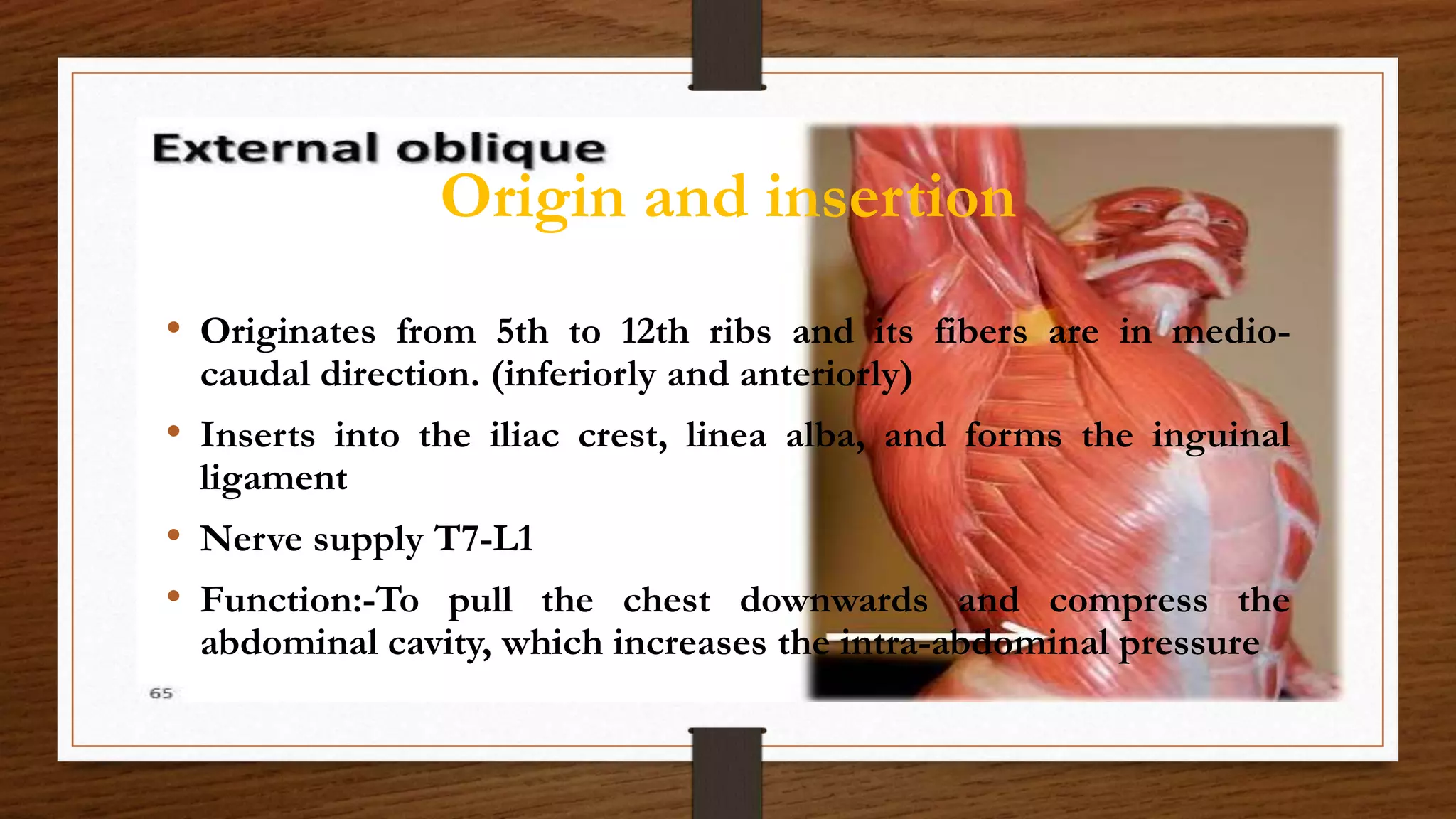 External oblique

Origin and insertion

• Originates from 5th to 12th ribs and its fibers are in medio-caudal direction. (inferiorly and anteriorly)

• Inserts into the iliac crest, linea alba, and forms the inguinal ligament

• Nerve supply T7-L1

• Function:-To pull the chest downwards and compress the abdominal cavity, which increases the intra-abdominal pressure

65